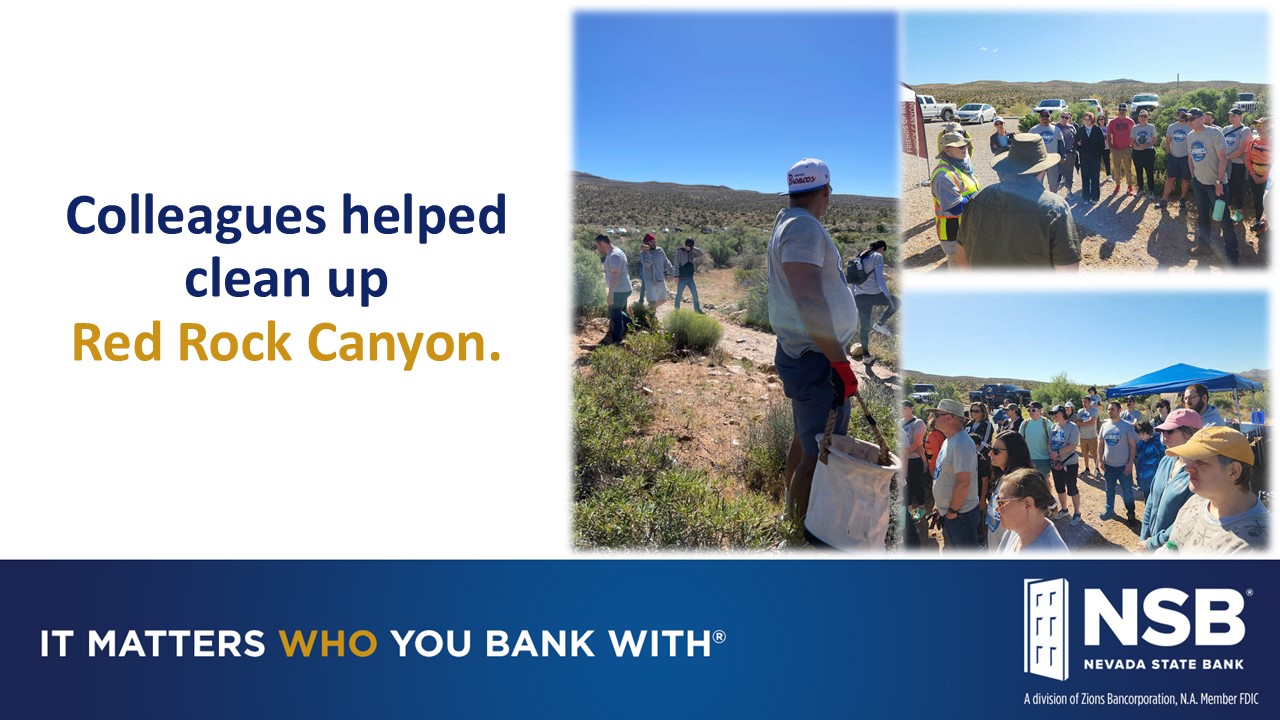 Colleagues helped clean up Red Rock Canyon.

Broncos

IT MATTERS WHO YOU BANK WITH®

NSB®
NEVADA STATE BANK
A division of Zions Bancorporation, N.A. Member FDIC